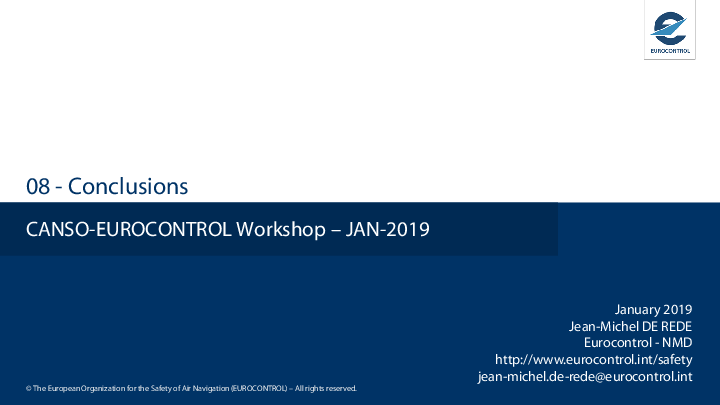 EUROCONTROL

08 - Conclusions

CANSO-EUROCONTROL Workshop – JAN-2019

January 2019
Jean-Michel DE REDE
Eurocontrol - NMD
http://www.eurocontrol.int/safety
jean-michel.de-rede@eurocontrol.int

© The European Organization for the Safety of Air Navigation (EUROCONTROL) – All rights reserved.